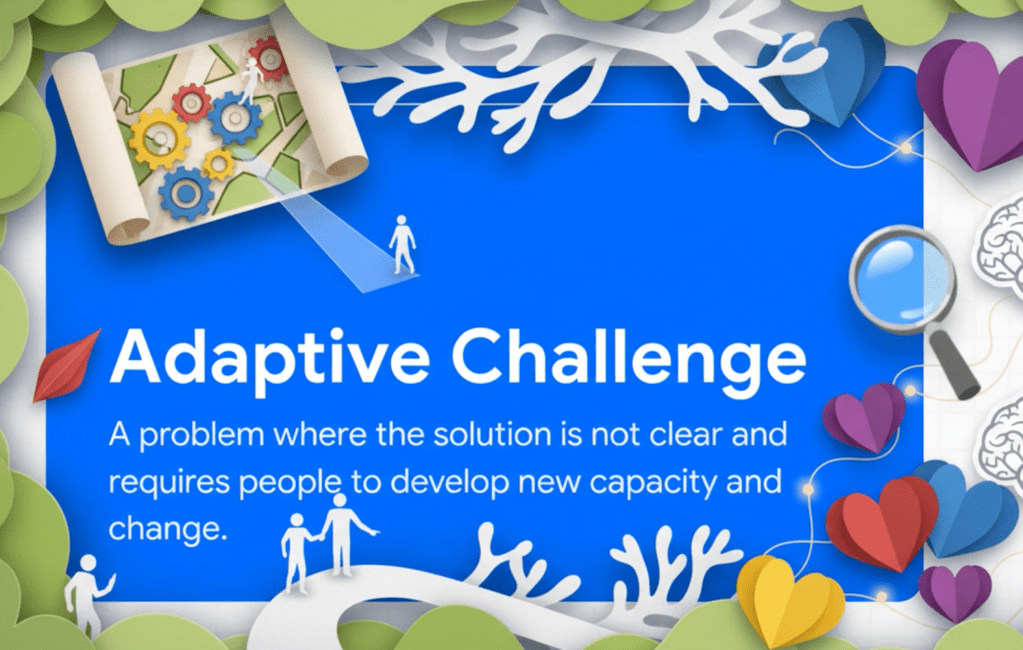 Adaptive Challenge

A problem where the solution is not clear and requires people to develop new capacity and change.